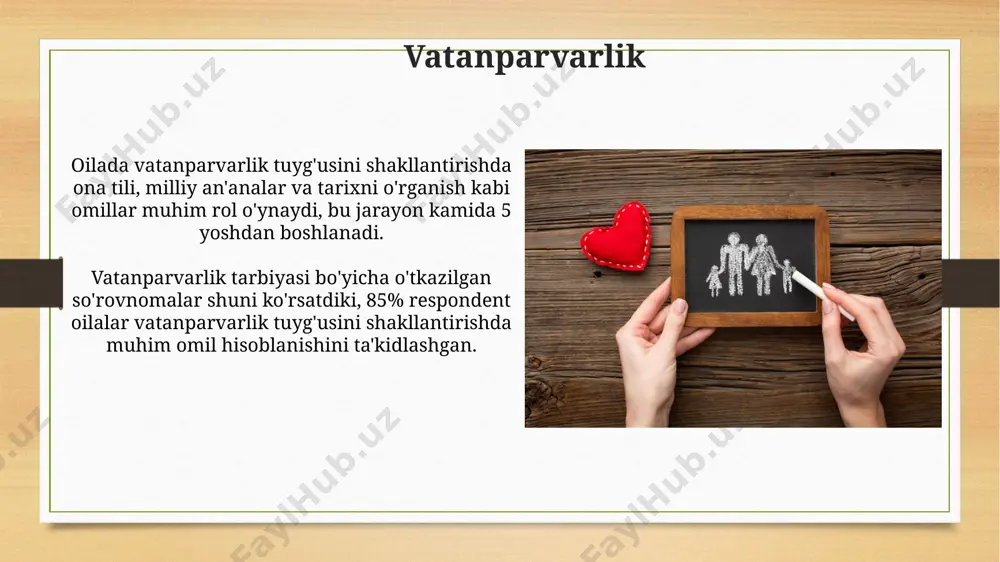 Vatanparvarlik

Oilada vatanparvarlik tuyg'usini shakllantirishda ona tili, milliy an'analar va tarixni o'rganish kabi omillar muhim rol o'ynaydi, bu jarayon kamida 5 yoshdan boshlanadi.

Vatanparvarlik tarbiyasi bo'yicha o'tkazilgan so'rovnomalar shuni ko'rsatdiki, 85% respondent oilalar vatanparvarlik tuyg'usini shakllantirishda muhim omil hisoblanishini ta'kidlashgan.

FaylHub.uz FaylHub.uz FaylHub.uz FaylHub.uz FaylHub.uz FaylHub.uz